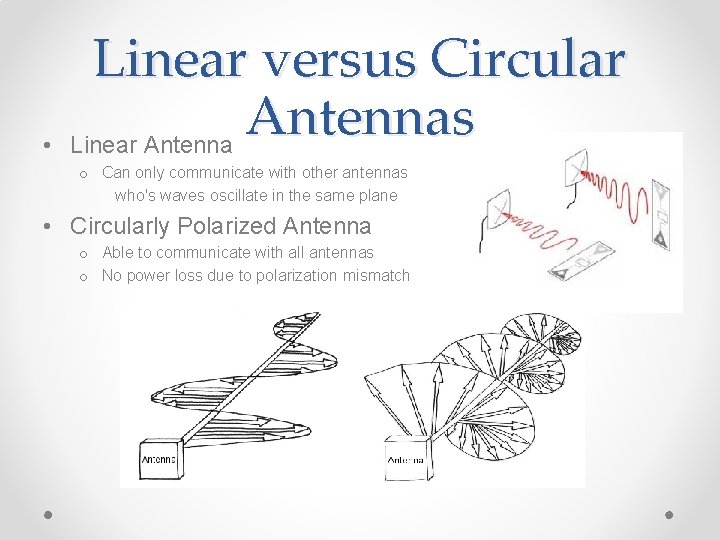 Linear versus Circular Antennas

• Linear Antenna
  o Can only communicate with other antennas who's waves oscillate in the same plane
• Circularly Polarized Antenna
  o Able to communicate with all antennas
  o No power loss due to polarization mismatch

Antenna

Antenna